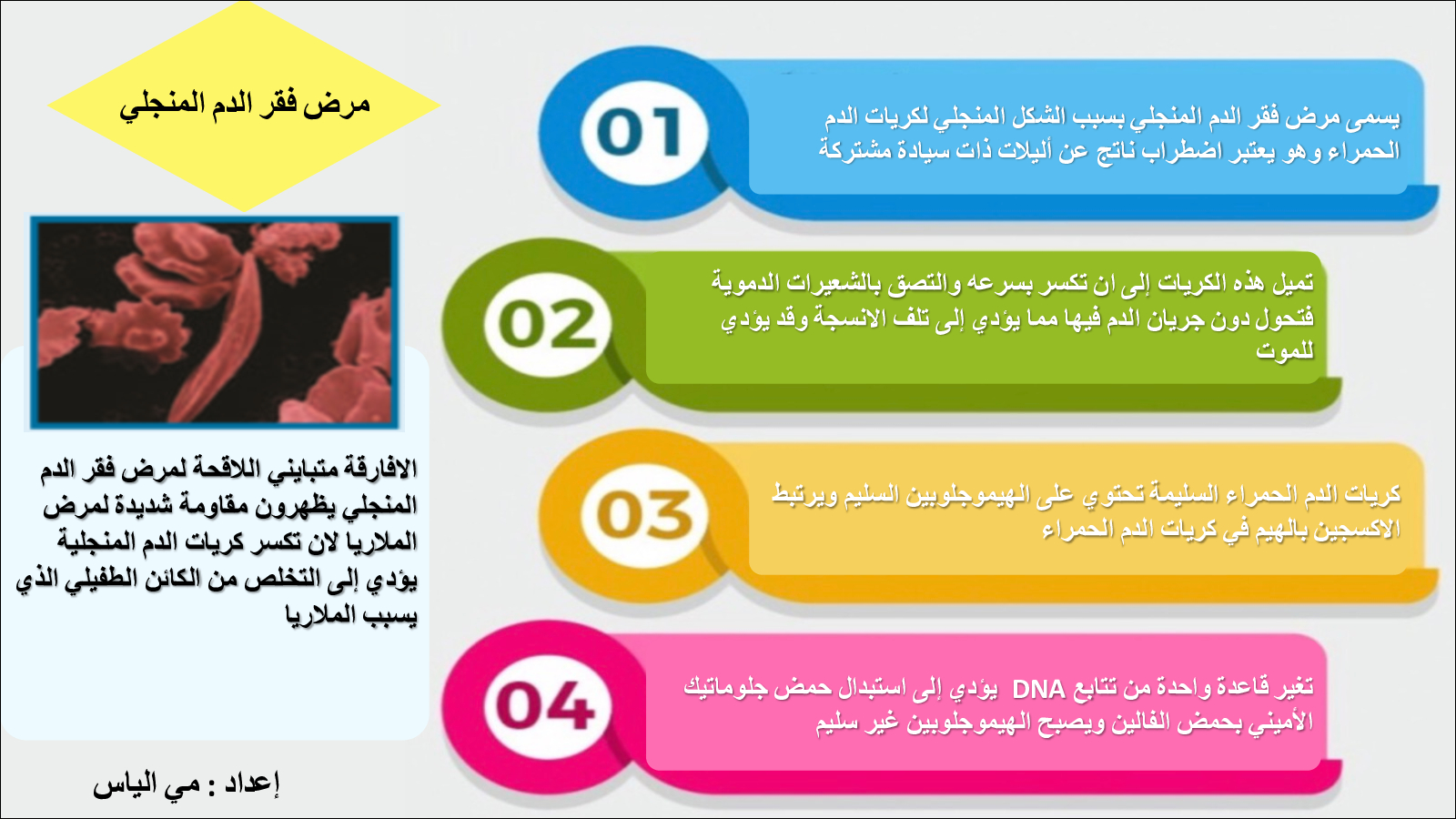 مرض فقر الدم المنجلي

01

يسمى مرض فقر الدم المنجلي بسبب الشكل المنجلي لكريات الدم الحمراء وهو يعتبر اضطراب ناتج عن أليلات ذات سيادة مشتركة

02

تميل هذه الكريات إلى ان تكسر بسرعه والتصق بالشعيرات الدموية فتحول دون جريان الدم فيها مما يؤدي إلى تلف الانسجة وقد يؤدي للموت

03

كريات الدم الحمراء السليمة تحتوي على الهيموجلوبين السليم ويرتبط الاكسجين بالهيم في كريات الدم الحمراء

04

تغير قاعدة واحدة من تتابع DNA يؤدي إلى استبدال حمض جلوماتيك الأميني بحمض الفالين ويصبح الهيموجلوبين غير سليم

الافارقة متبايني اللاقحة لمرض فقر الدم المنجلي يظهرون مقاومة شديدة لمرض الملاريا لان تكسر كريات الدم المنجلية يؤدي إلى التخلص من الكائن الطفيلي الذي يسبب الملاريا

إعداد : مي الياس